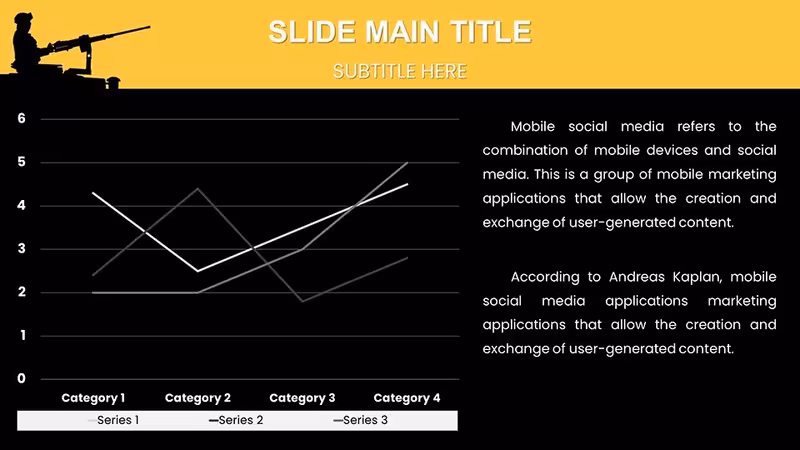 SLIDE MAIN TITLE

SUBTITLE HERE

6
5
4
3
2
1
0

Category 1
Category 2
Category 3
Category 4

Series 1
Series 2
Series 3

Mobile social media refers to the combination of mobile devices and social media. This is a group of mobile marketing applications that allow the creation and exchange of user-generated content.

According to Andreas Kaplan, mobile social media applications marketing applications that allow the creation and exchange of user-generated content.